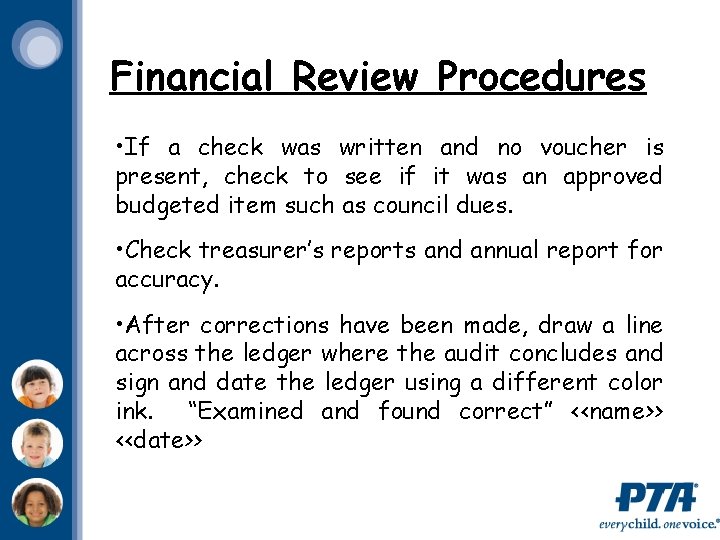 Financial Review Procedures

•If a check was written and no voucher is present, check to see if it was an approved budgeted item such as council dues.

•Check treasurer's reports and annual report for accuracy.

•After corrections have been made, draw a line across the ledger where the audit concludes and sign and date the ledger using a different color ink. "Examined and found correct" <<name>> <<date>>

PTA®
everychild. onevoice.®